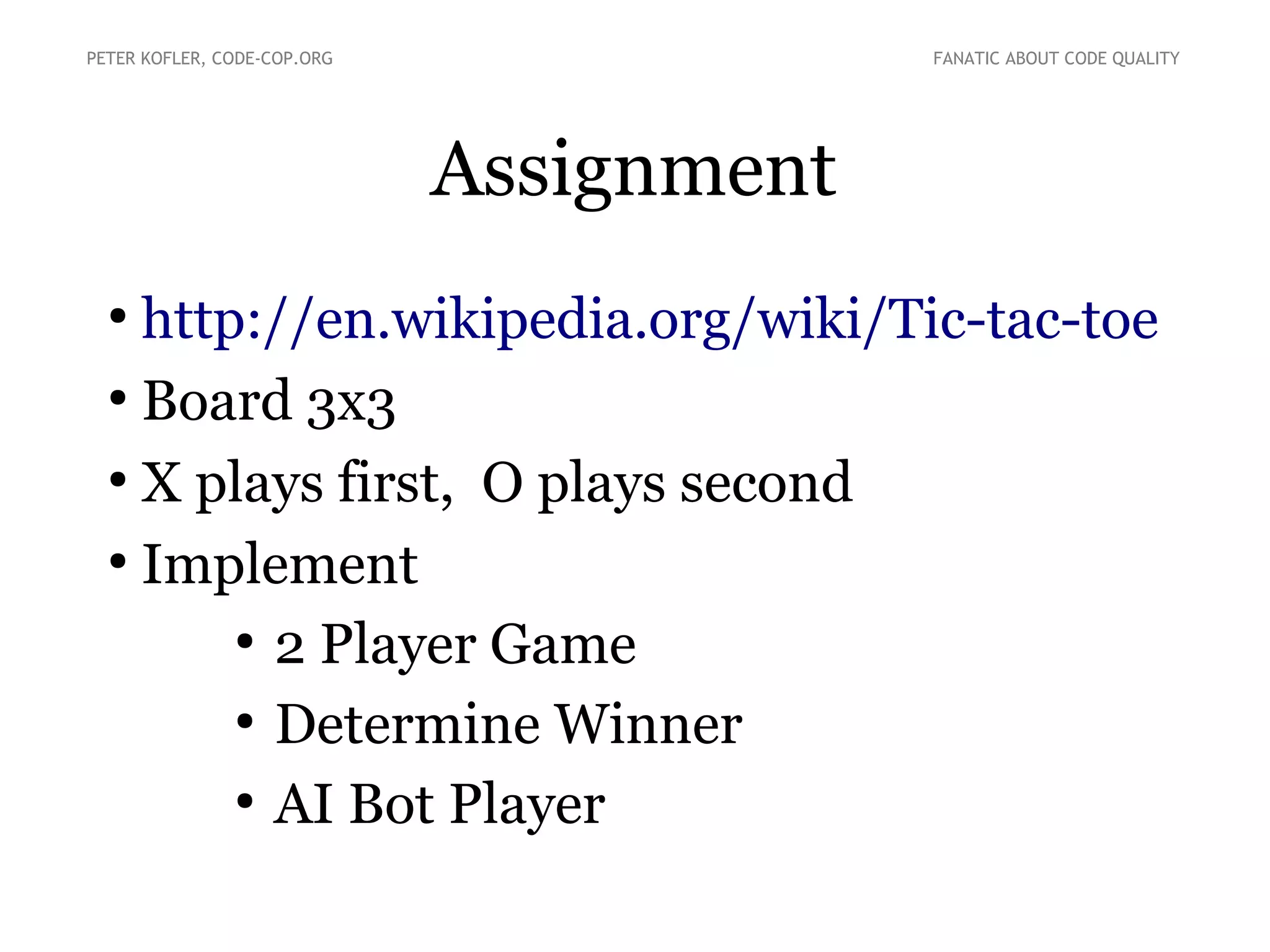 PETER KOFLER, CODE-COP.ORG

FANATIC ABOUT CODE QUALITY

Assignment

• http://en.wikipedia.org/wiki/Tic-tac-toe
• Board 3x3
• X plays first, O plays second
• Implement
  • 2 Player Game
  • Determine Winner
  • AI Bot Player